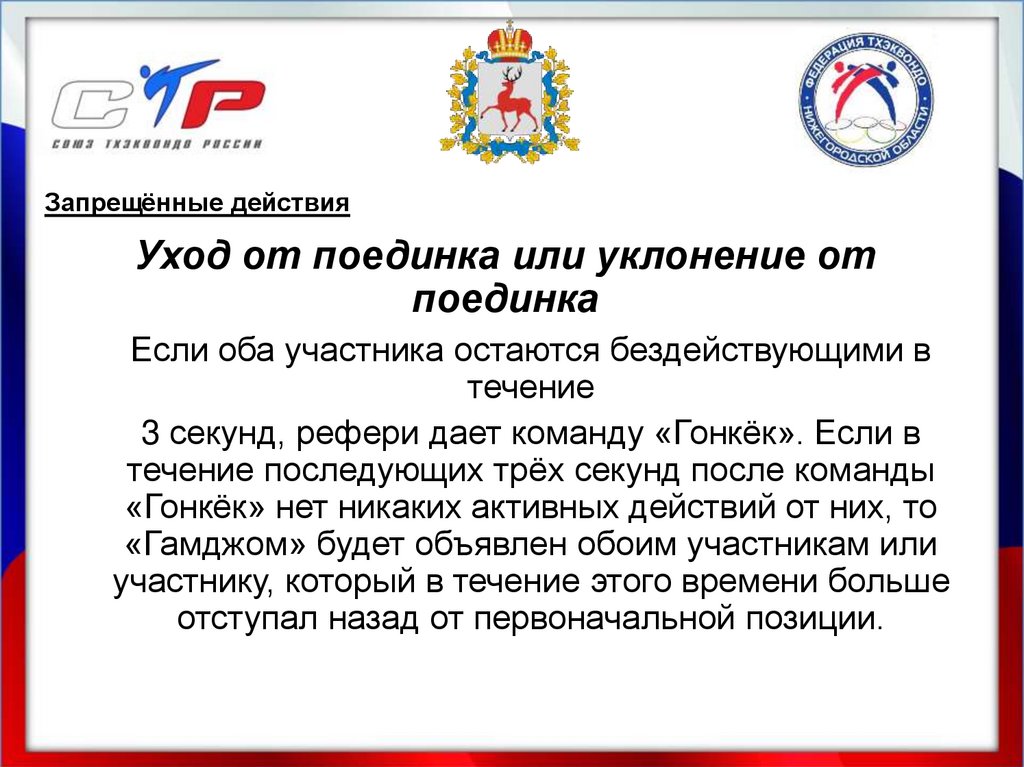 СТР
СОЮЗ ТХЭКВОНДО РОССИИ

ФЕДЕРАЦИЯ ТХЭКВОНДО НИЖЕГОРОДСКОЙ ОБЛАСТИ

Запрещённые действия

Уход от поединка или уклонение от поединка

Если оба участника остаются бездействующими в течение

3 секунд, рефери дает команду «Гонкёк». Если в течение последующих трёх секунд после команды «Гонкёк» нет никаких активных действий от них, то «Гамджом» будет объявлен обоим участникам или участнику, который в течение этого времени больше отступал назад от первоначальной позиции.